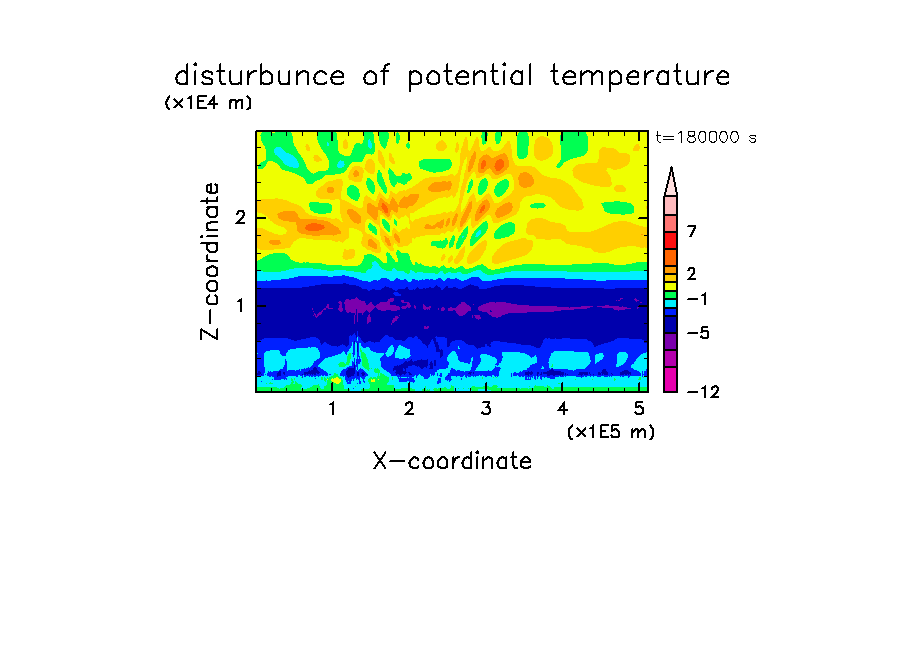 disturbunce of potential temperature

(x1E4 m)

t=180000 s

Z-coordinate

2

1

7

2

−1

−5

−12

1 2 3 4 5

(x1E5 m)

X-coordinate